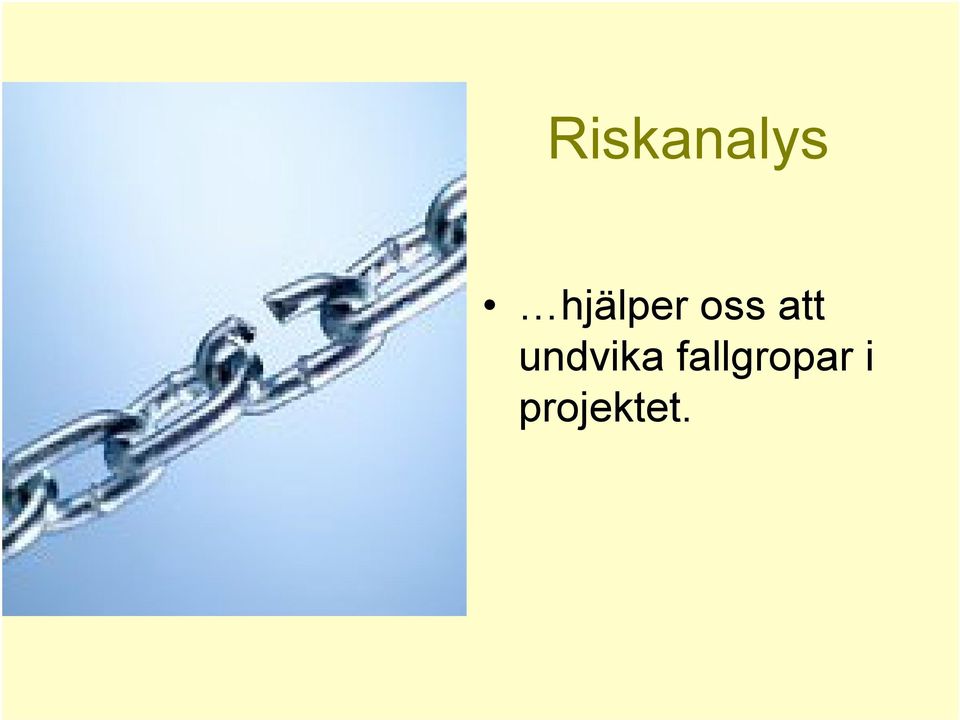 Riskanalys

• …hjälper oss att undvika fallgropar i projektet.